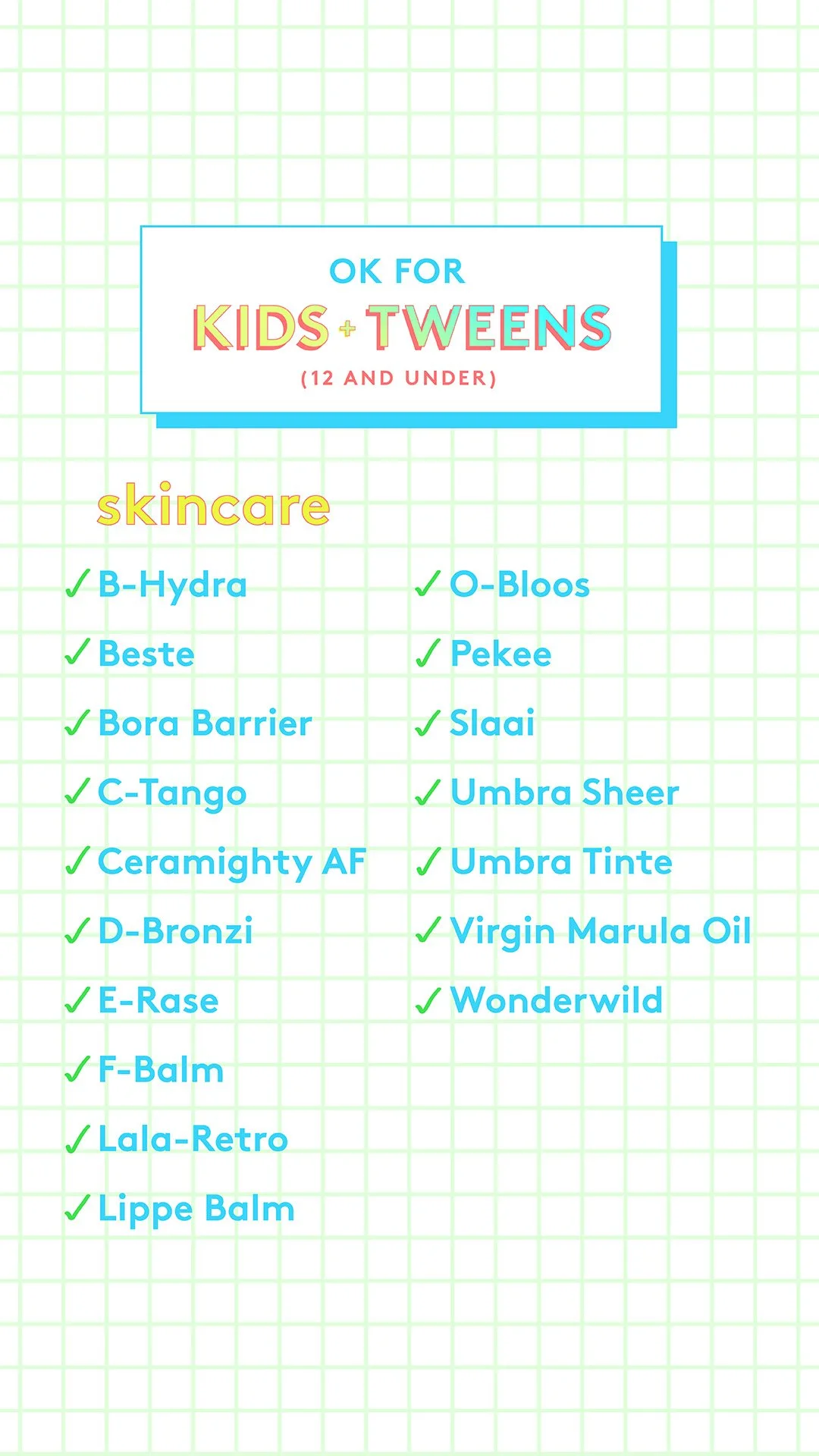 OK FOR
KIDS + TWEENS
(12 AND UNDER)

skincare

✓ B-Hydra
✓ Beste
✓ Bora Barrier
✓ C-Tango
✓ Ceramighty AF
✓ D-Bronzi
✓ E-Rase
✓ F-Balm
✓ Lala-Retro
✓ Lippe Balm

✓ O-Bloos
✓ Pekee
✓ Slaai
✓ Umbra Sheer
✓ Umbra Tinte
✓ Virgin Marula Oil
✓ Wonderwild